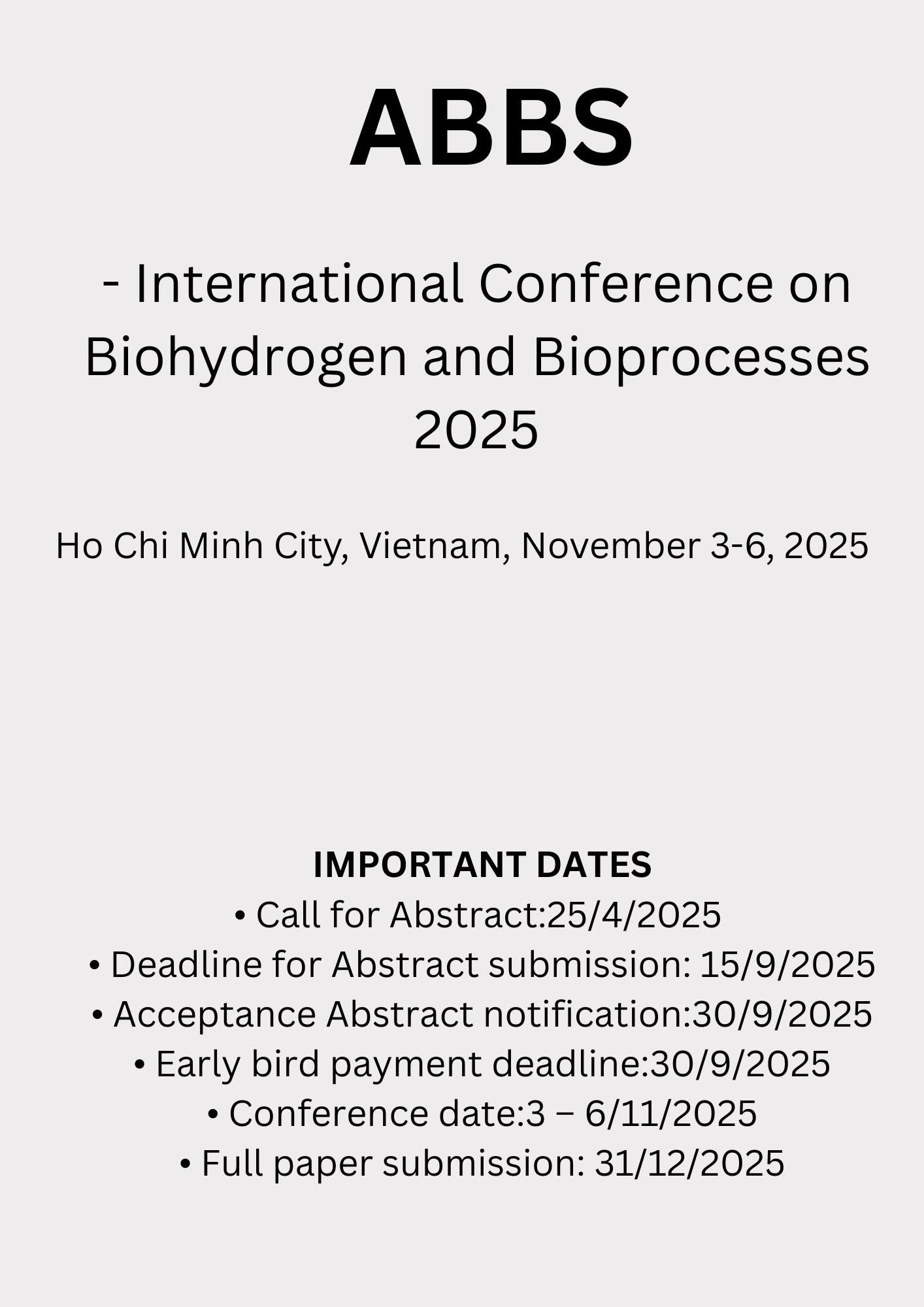 ABBS

- International Conference on Biohydrogen and Bioprocesses 2025

Ho Chi Minh City, Vietnam, November 3-6, 2025

IMPORTANT DATES
• Call for Abstract:25/4/2025
• Deadline for Abstract submission: 15/9/2025
• Acceptance Abstract notification:30/9/2025
• Early bird payment deadline:30/9/2025
• Conference date:3 – 6/11/2025
• Full paper submission: 31/12/2025